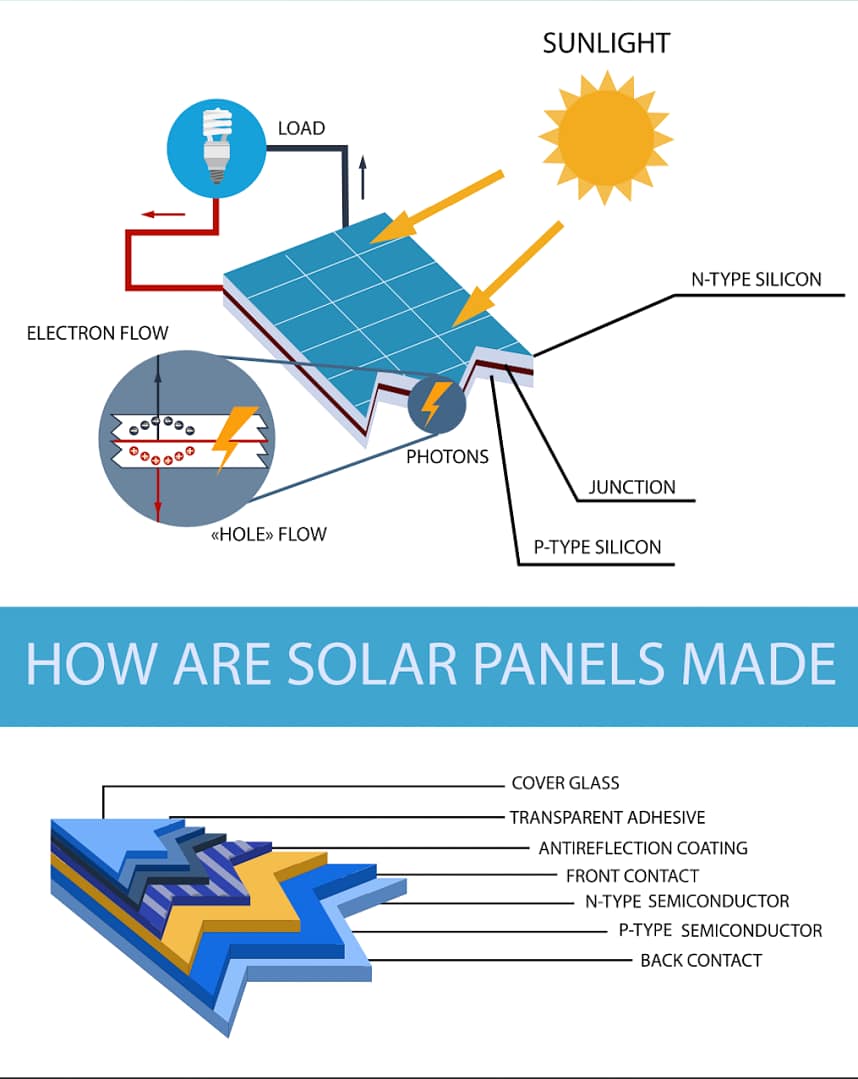 SUNLIGHT

LOAD

N-TYPE SILICON

ELECTRON FLOW

PHOTONS

JUNCTION

«HOLE» FLOW

P-TYPE SILICON

HOW ARE SOLAR PANELS MADE

COVER GLASS
TRANSPARENT ADHESIVE
ANTIREFLECTION COATING
FRONT CONTACT
N-TYPE SEMICONDUCTOR
P-TYPE SEMICONDUCTOR
BACK CONTACT